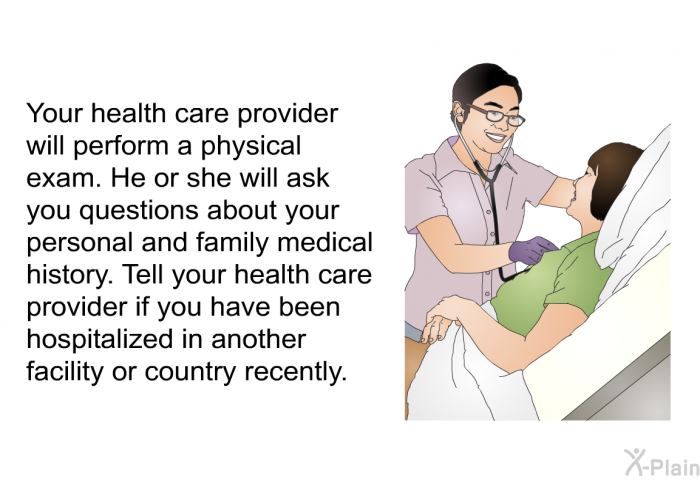 Your health care provider will perform a physical exam. He or she will ask you questions about your personal and family medical history. Tell your health care provider if you have been hospitalized in another facility or country recently.

X-Plain